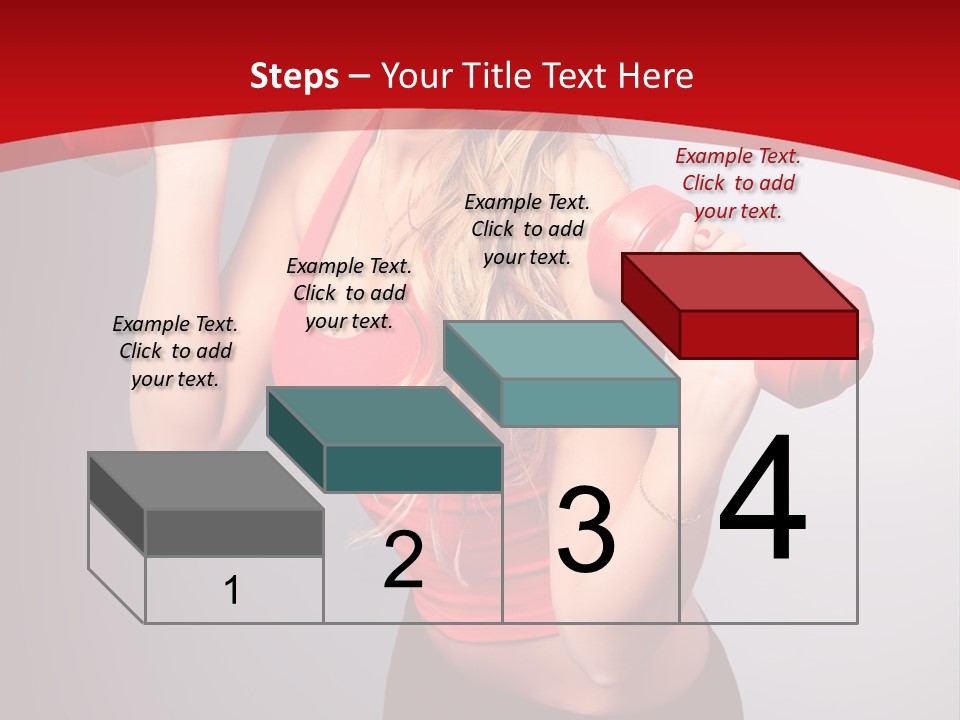 Steps – Your Title Text Here

Example Text. Click to add your text.

Example Text. Click to add your text.

Example Text. Click to add your text.

Example Text. Click to add your text.

1

2

3

4